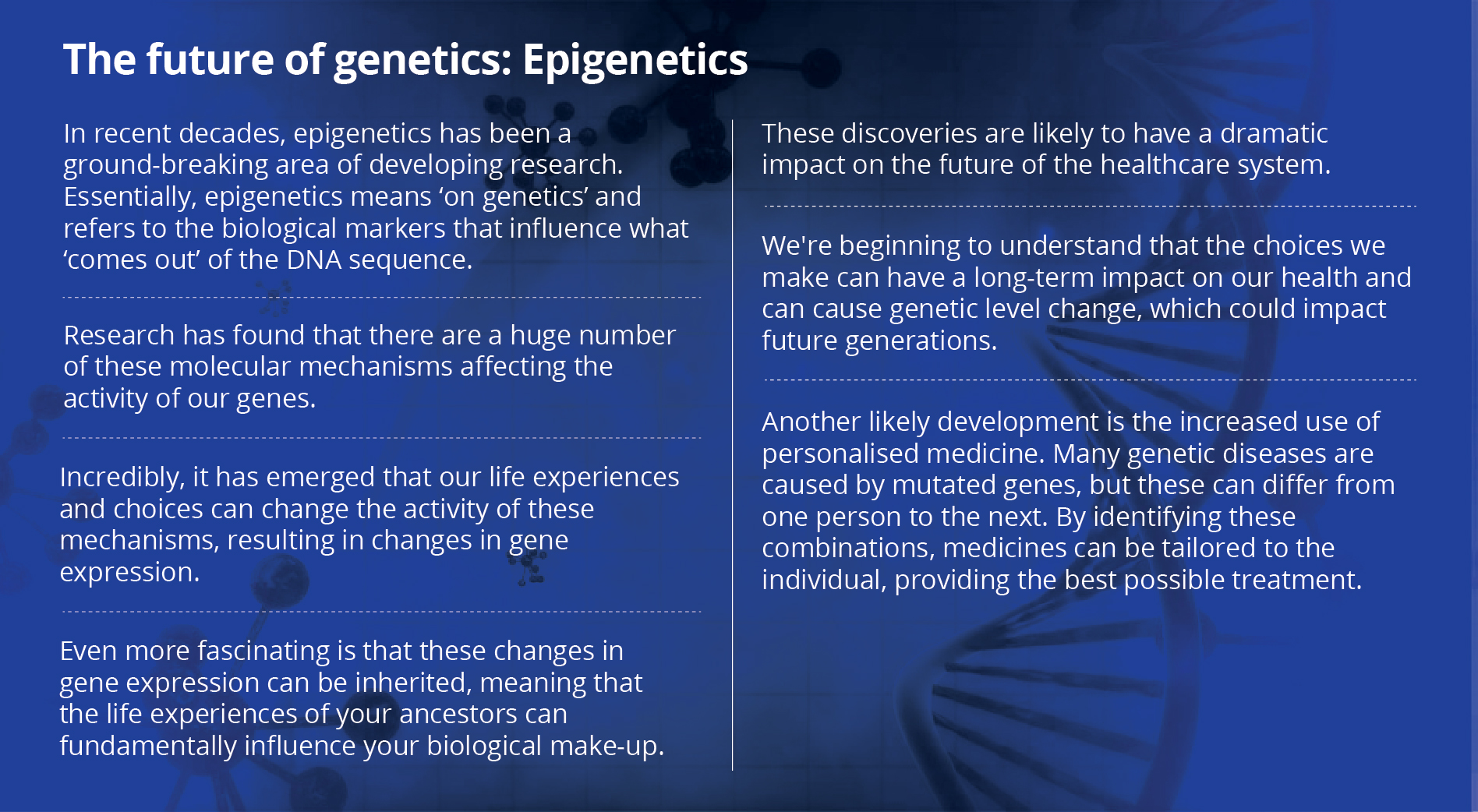 The future of genetics: Epigenetics

In recent decades, epigenetics has been a ground-breaking area of developing research. Essentially, epigenetics means ‘on genetics’ and refers to the biological markers that influence what ‘comes out’ of the DNA sequence.

Research has found that there are a huge number of these molecular mechanisms affecting the activity of our genes.

Incredibly, it has emerged that our life experiences and choices can change the activity of these mechanisms, resulting in changes in gene expression.

Even more fascinating is that these changes in gene expression can be inherited, meaning that the life experiences of your ancestors can fundamentally influence your biological make-up.

These discoveries are likely to have a dramatic impact on the future of the healthcare system.

We're beginning to understand that the choices we make can have a long-term impact on our health and can cause genetic level change, which could impact future generations.

Another likely development is the increased use of personalised medicine. Many genetic diseases are caused by mutated genes, but these can differ from one person to the next. By identifying these combinations, medicines can be tailored to the individual, providing the best possible treatment.